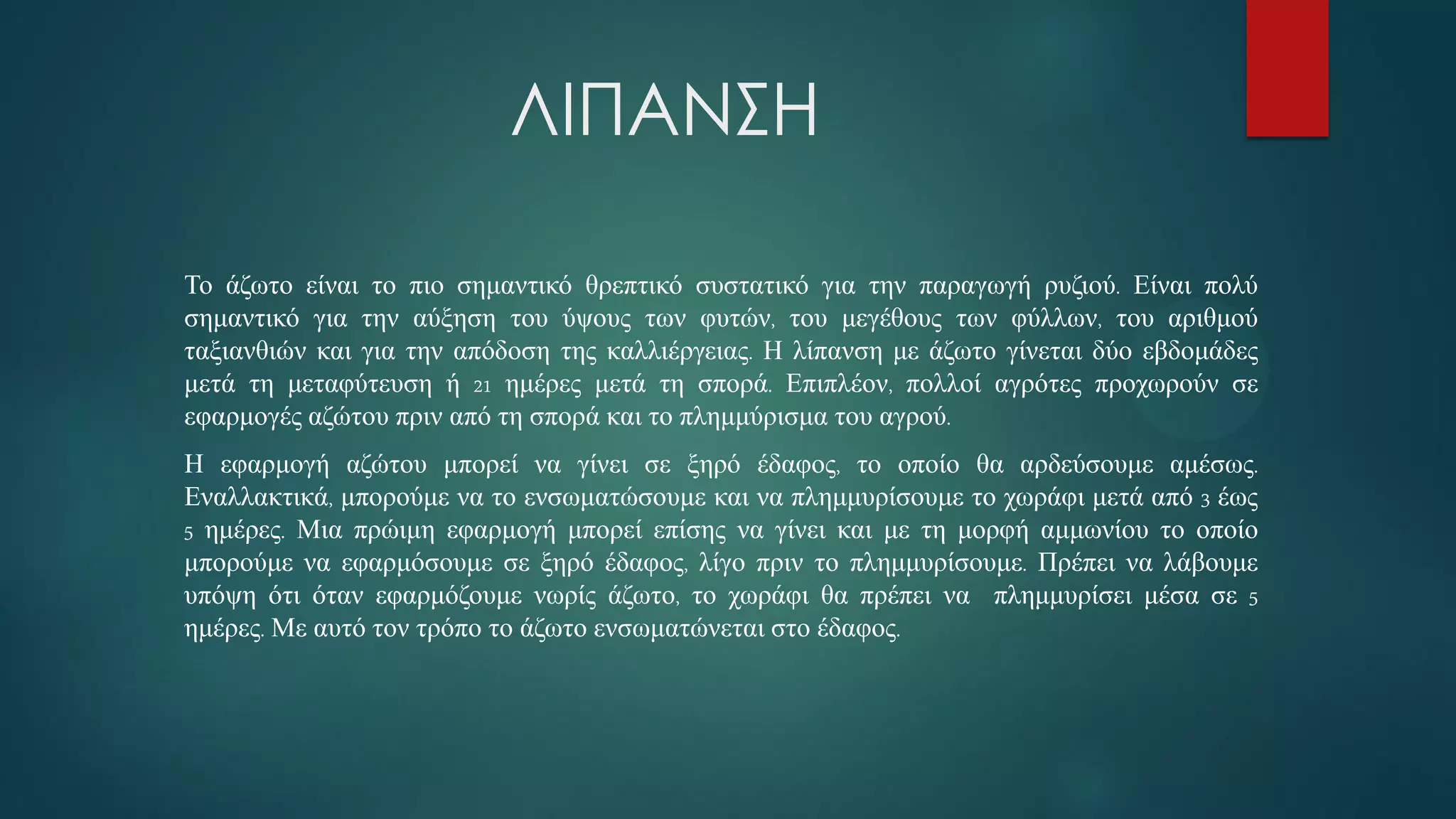 ΛΙΠΑΝΣΗ

Το άζωτο είναι το πιο σημαντικό θρεπτικό συστατικό για την παραγωγή ρυζιού. Είναι πολύ σημαντικό για την αύξηση του ύψους των φυτών, του μεγέθους των φύλλων, του αριθμού ταξιανθιών και για την απόδοση της καλλιέργειας. Η λίπανση με άζωτο γίνεται δύο εβδομάδες μετά τη μεταφύτευση ή 21 ημέρες μετά τη σπορά. Επιπλέον, πολλοί αγρότες προχωρούν σε εφαρμογές αζώτου πριν από τη σπορά και το πλημμύρισμα του αγρού.

Η εφαρμογή αζώτου μπορεί να γίνει σε ξηρό έδαφος, το οποίο θα αρδεύσουμε αμέσως. Εναλλακτικά, μπορούμε να το ενσωματώσουμε και να πλημμυρίσουμε το χωράφι μετά από 3 έως 5 ημέρες. Μια πρώιμη εφαρμογή μπορεί επίσης να γίνει και με τη μορφή αμμωνίου το οποίο μπορούμε να εφαρμόσουμε σε ξηρό έδαφος, λίγο πριν το πλημμυρίσουμε. Πρέπει να λάβουμε υπόψη ότι όταν εφαρμόζουμε νωρίς άζωτο, το χωράφι θα πρέπει να πλημμυρίσει μέσα σε 5 ημέρες. Με αυτό τον τρόπο το άζωτο ενσωματώνεται στο έδαφος.